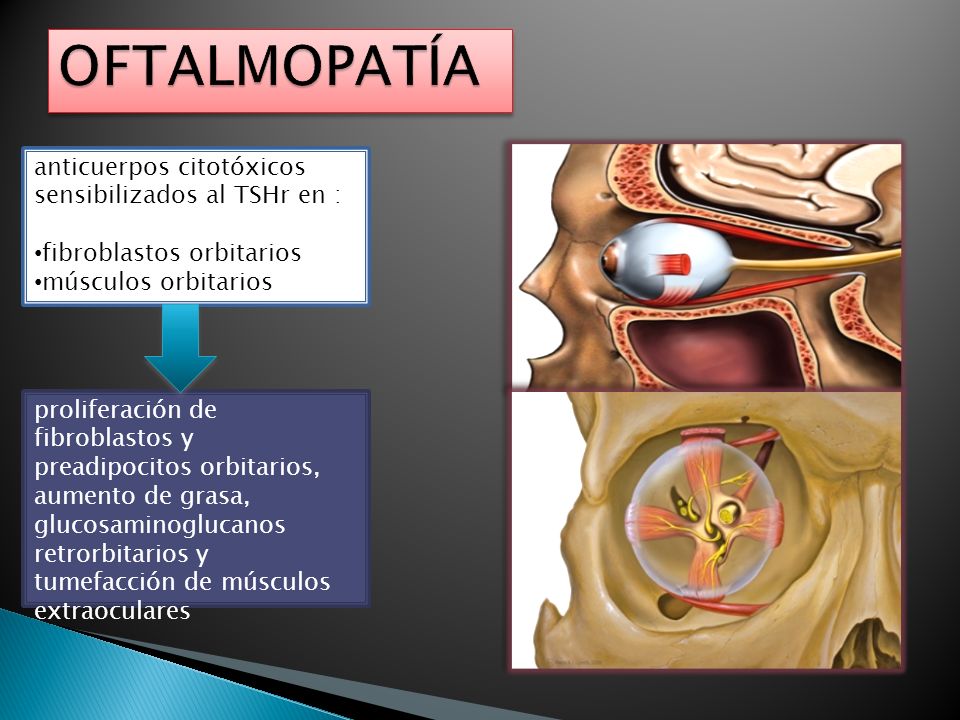 OFTALMOPATÍA

anticuerpos citotóxicos sensibilizados al TSHr en :

•fibroblastos orbitarios
•músculos orbitarios

proliferación de fibroblastos y preadipocitos orbitarios, aumento de grasa, glucosaminoglucanos retrorbitarios y tumefacción de músculos extraoculares